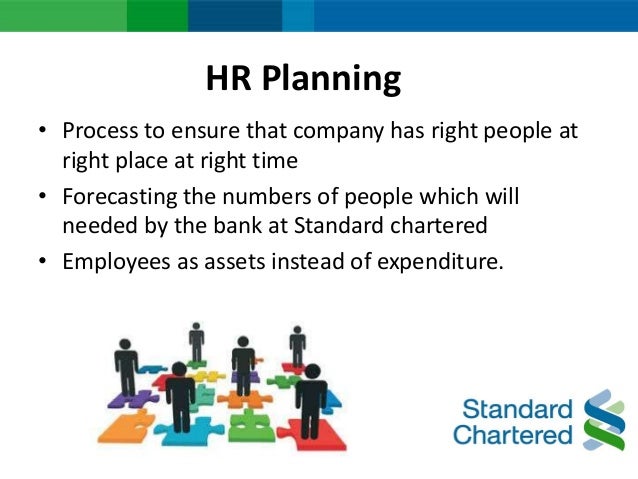 HR Planning

• Process to ensure that company has right people at right place at right time

• Forecasting the numbers of people which will needed by the bank at Standard chartered

• Employees as assets instead of expenditure.

Standard Chartered